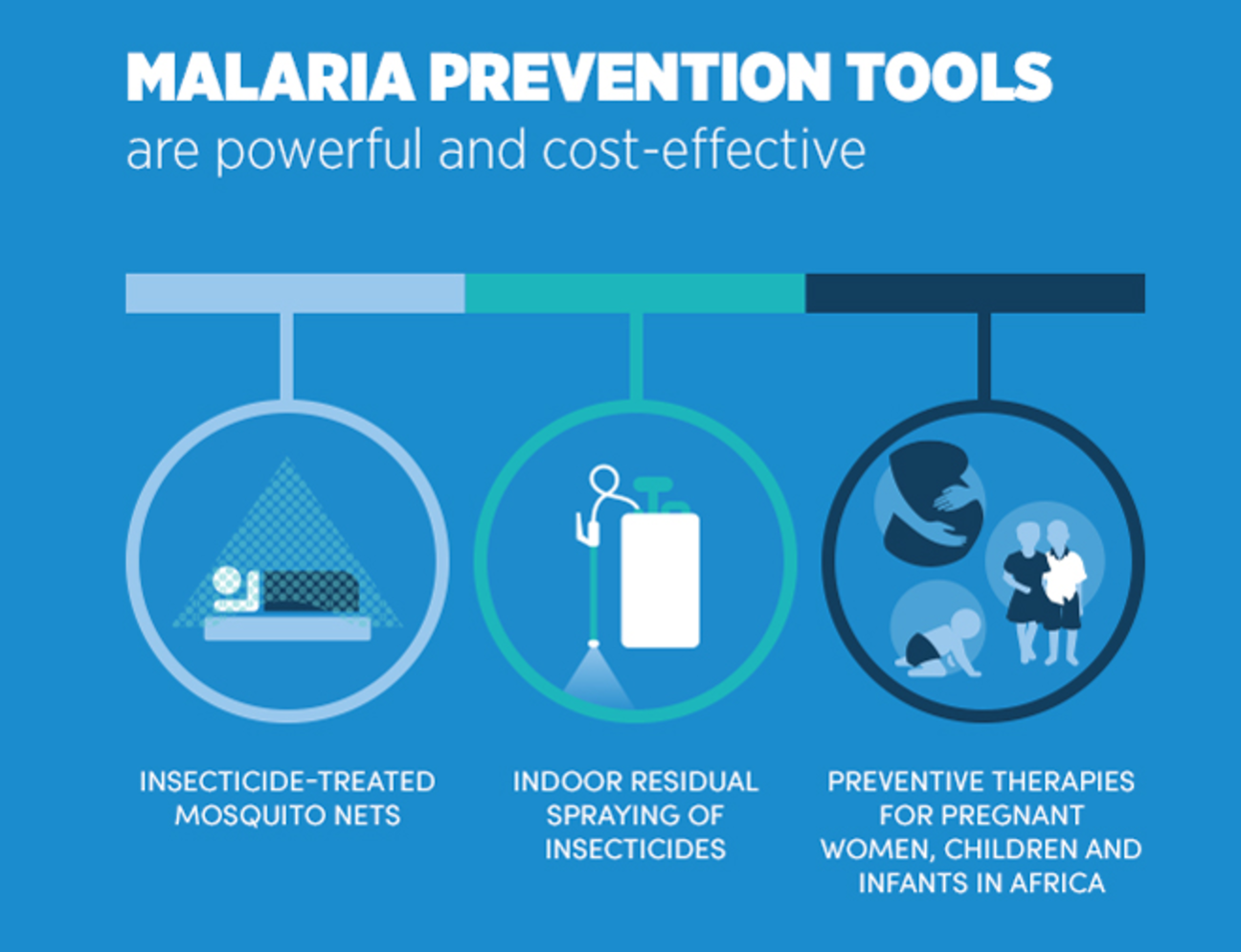 MALARIA PREVENTION TOOLS
are powerful and cost-effective

INSECTICIDE-TREATED MOSQUITO NETS

INDOOR RESIDUAL SPRAYING OF INSECTICIDES

PREVENTIVE THERAPIES FOR PREGNANT WOMEN, CHILDREN AND INFANTS IN AFRICA